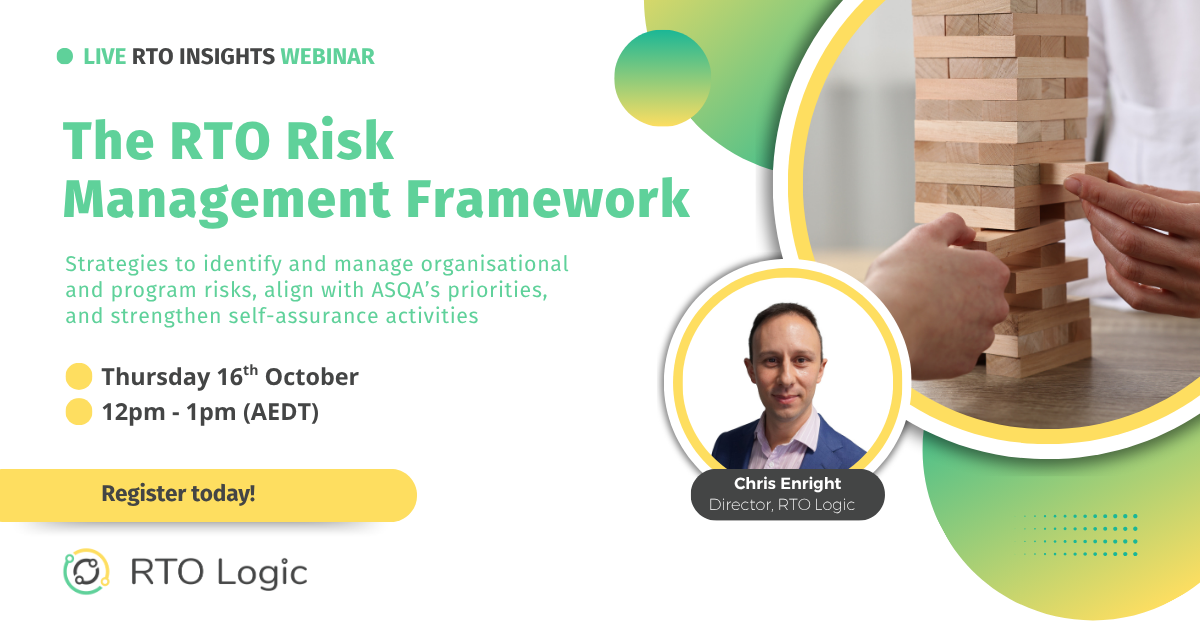 LIVE RTO INSIGHTS WEBINAR

The RTO Risk Management Framework

Strategies to identify and manage organisational and program risks, align with ASQA's priorities, and strengthen self-assurance activities

Thursday 16$^{th}$ October

12pm - 1pm (AEDT)

Register today!

RTO Logic

Chris Enright
Director, RTO Logic